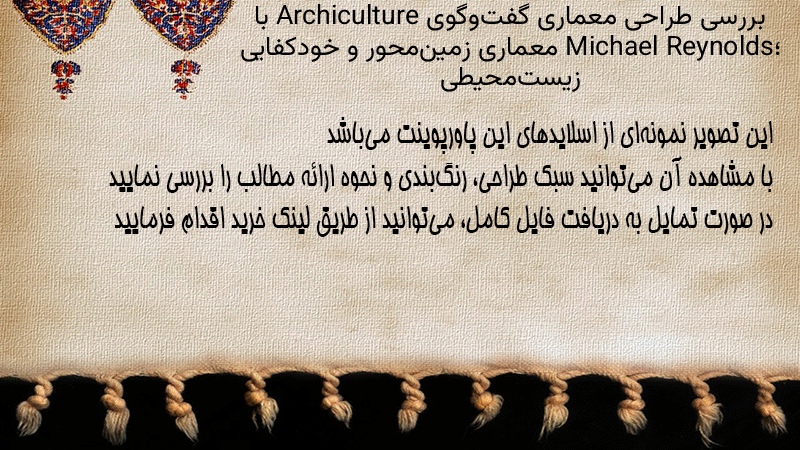 بررسی طراحی معماری گفت‌وگوی Archiculture با Michael Reynolds؛ معماری زمین‌محور و خودکفایی زیست‌محیطی

این تصویر نمونه‌ای از اسلایدهای این پاورپوینت می‌باشد
با مشاهده آن می‌توانید سبک طراحی، رنگ‌بندی و نحوه ارائه مطالب را بررسی نمایید
در صورت تمایل به دریافت فایل کامل، می‌توانید از طریق لینک خرید اقدام فرمایید